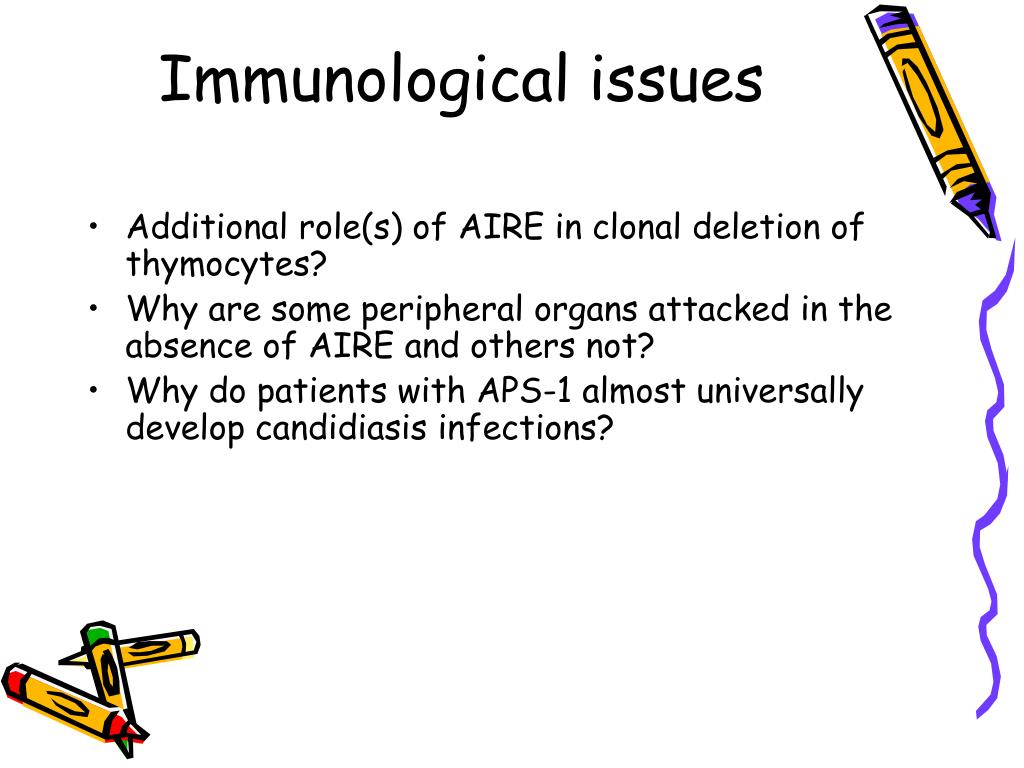 Immunological issues

• Additional role(s) of AIRE in clonal deletion of thymocytes?
• Why are some peripheral organs attacked in the absence of AIRE and others not?
• Why do patients with APS-1 almost universally develop candidiasis infections?